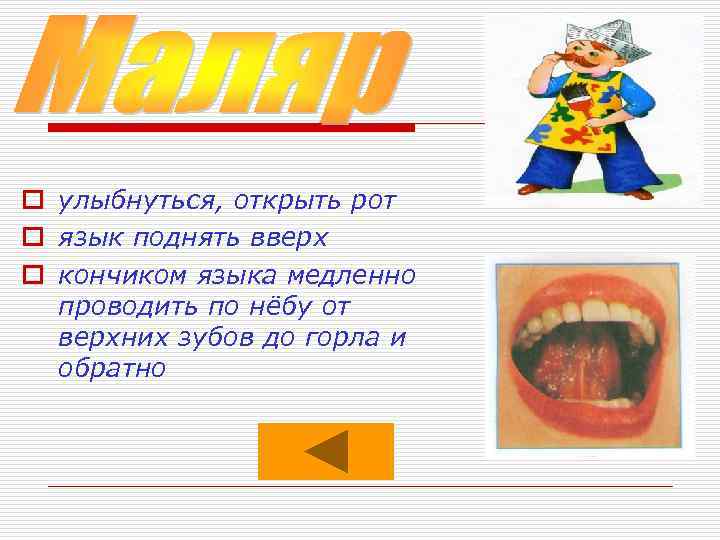 Маляр

улыбнуться, открыть рот

язык поднять вверх

кончиком языка медленно проводить по нёбу от верхних зубов до горла и обратно